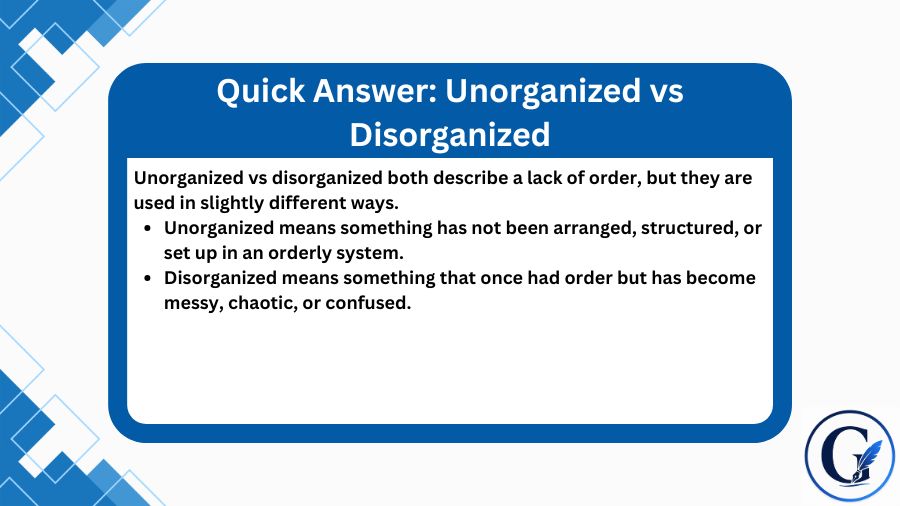 Quick Answer: Unorganized vs Disorganized

Unorganized vs disorganized both describe a lack of order, but they are used in slightly different ways.

- Unorganized means something has not been arranged, structured, or set up in an orderly system.
- Disorganized means something that once had order but has become messy, chaotic, or confused.

G